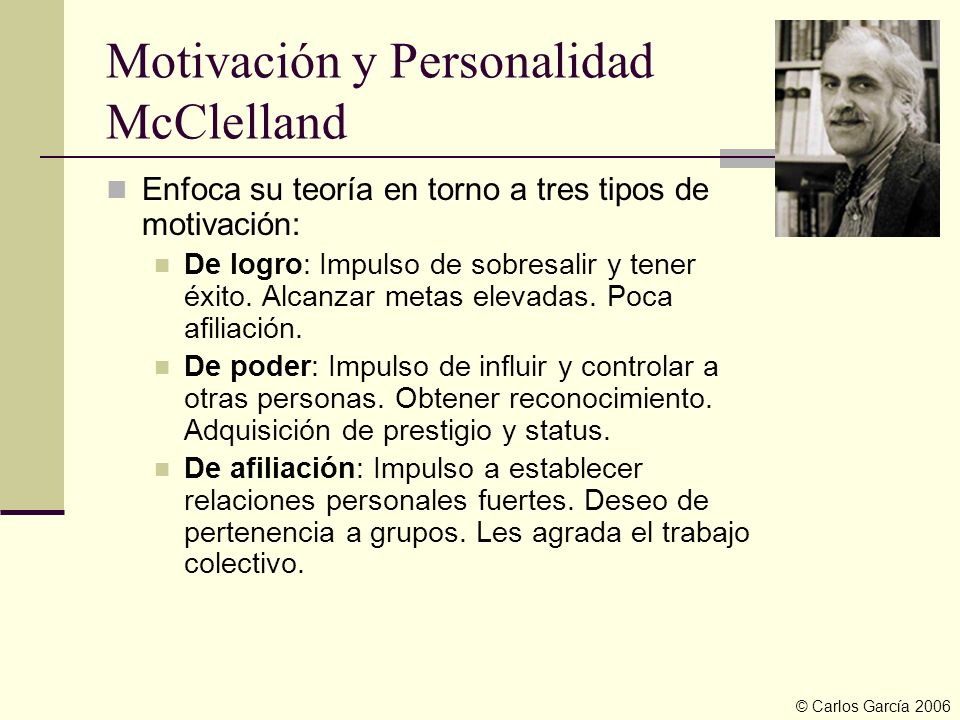 Motivación y Personalidad McClelland

Enfoca su teoría en torno a tres tipos de motivación:

De logro: Impulso de sobresalir y tener éxito. Alcanzar metas elevadas. Poca afiliación.

De poder: Impulso de influir y controlar a otras personas. Obtener reconocimiento. Adquisición de prestigio y status.

De afiliación: Impulso a establecer relaciones personales fuertes. Deseo de pertenencia a grupos. Les agrada el trabajo colectivo.

© Carlos García 2006